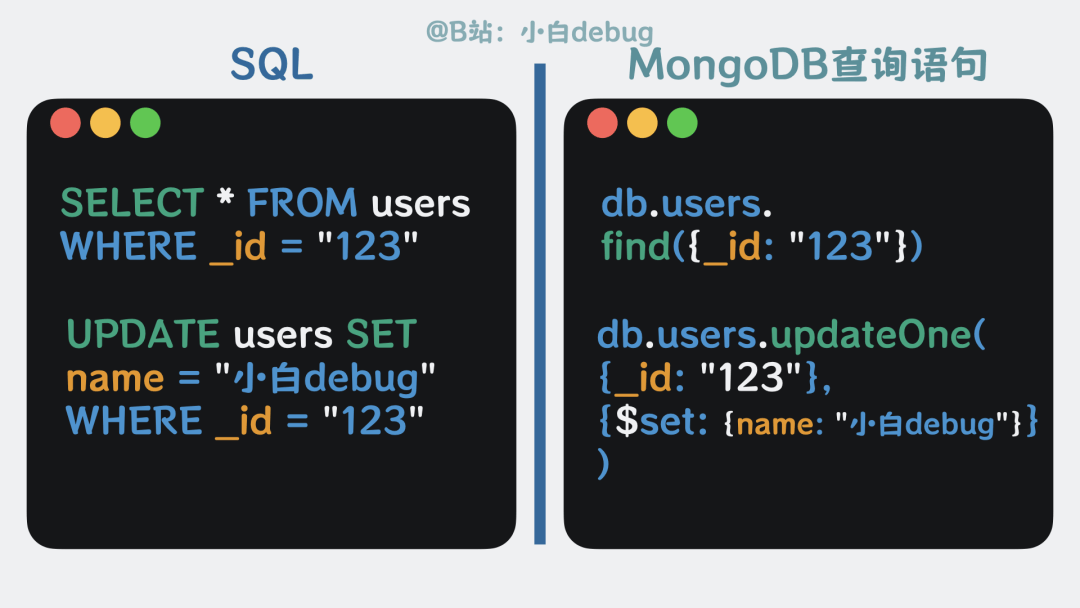 @B站：小白debug

SQL

SELECT * FROM users
WHERE _id = "123"

UPDATE users SET
name = "小白debug"
WHERE _id = "123"

MongoDB查询语句

db.users.
find({_id: "123"})

db.users.updateOne(
{_id: "123"},
{$set: {name: "小白debug"}}
)